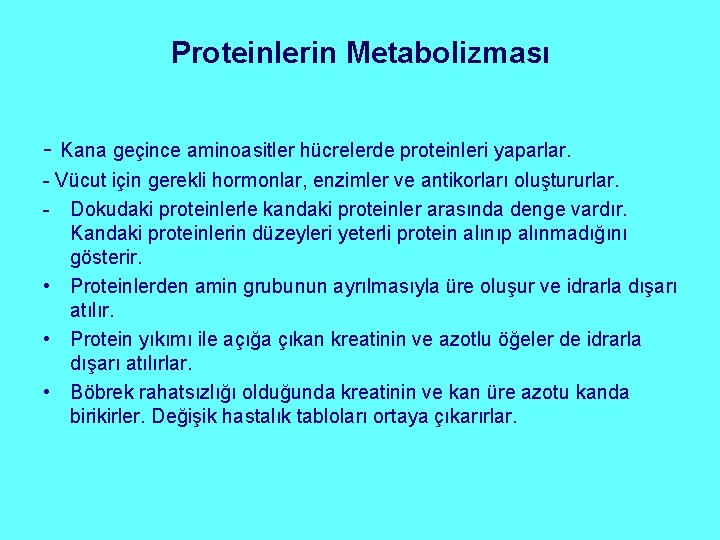 Proteinlerin Metabolizması

- Kana geçince aminoasitler hücrelerde proteinleri yaparlar.

- Vücut için gerekli hormonlar, enzimler ve antikorları oluştururlar.

- Dokudaki proteinlerle kandaki proteinler arasında denge vardır. Kandaki proteinlerin düzeyleri yeterli protein alınıp alınmadığını gösterir.

• Proteinlerden amin grubunun ayrılmasıyla üre oluşur ve idrarla dışarı atılır.

• Protein yıkımı ile açığa çıkan kreatinin ve azotlu öğeler de idrarla dışarı atılırlar.

• Böbrek rahatsızlığı olduğunda kreatinin ve kan üre azotu kanda birikirler. Değişik hastalık tabloları ortaya çıkarırlar.